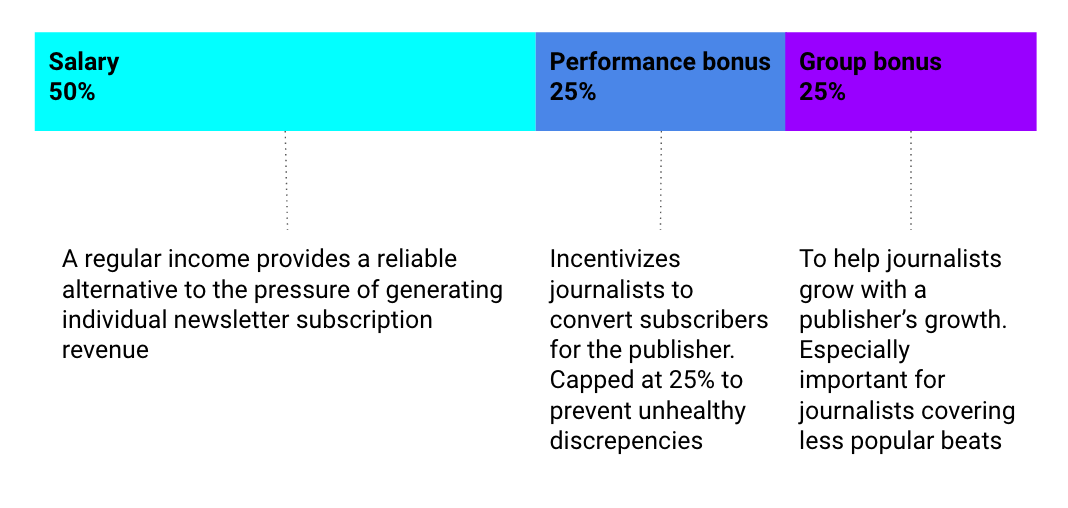 Salary
50%

Performance bonus
25%

Group bonus
25%

A regular income provides a reliable alternative to the pressure of generating individual newsletter subscription revenue

Incentivizes journalists to convert subscribers for the publisher. Capped at 25% to prevent unhealthy discrepencies

To help journalists grow with a publisher's growth. Especially important for journalists covering less popular beats